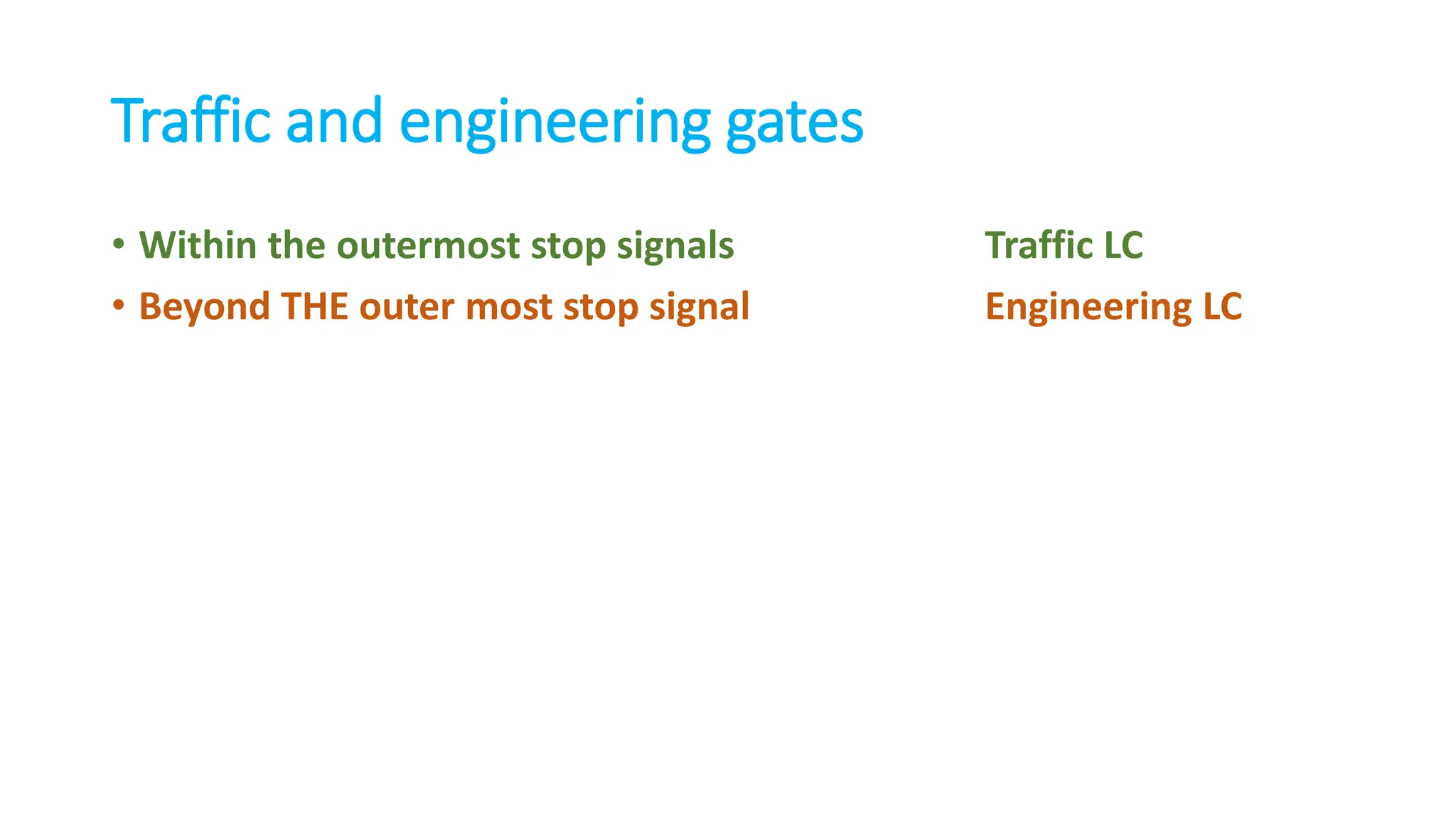 Traffic and engineering gates

• Within the outermost stop signals Traffic LC
• Beyond THE outer most stop signal Engineering LC